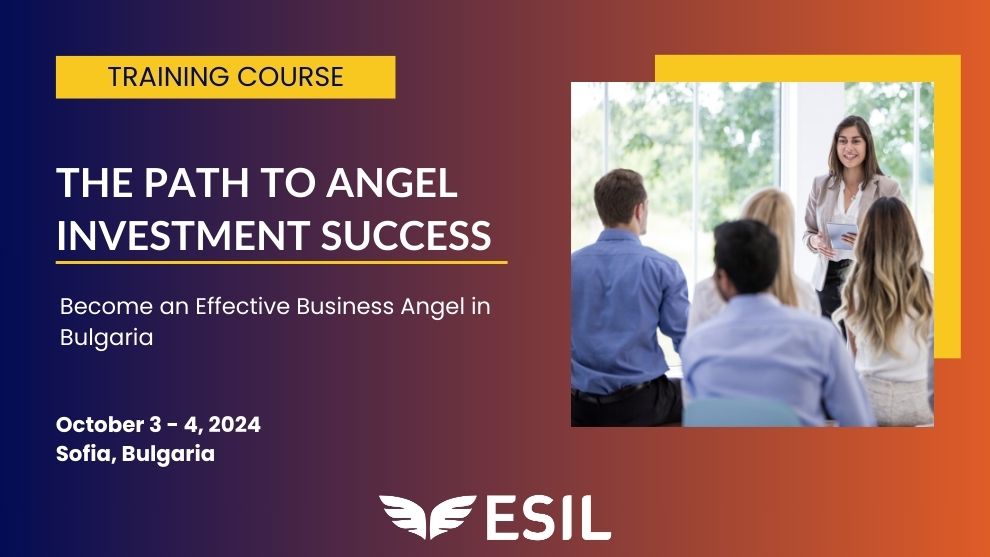 TRAINING COURSE

THE PATH TO ANGEL INVESTMENT SUCCESS

Become an Effective Business Angel in Bulgaria

October 3 - 4, 2024
Sofia, Bulgaria

ESIL